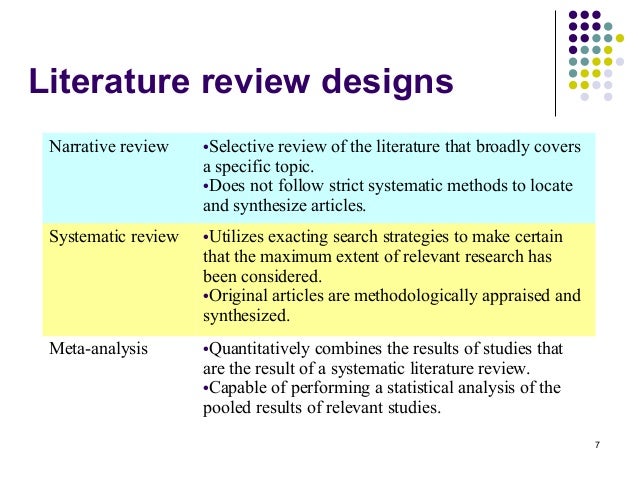 Literature review designs

| | |
|---|---|
| Narrative review | •Selective review of the literature that broadly covers a specific topic. •Does not follow strict systematic methods to locate and synthesize articles. |
| Systematic review | •Utilizes exacting search strategies to make certain that the maximum extent of relevant research has been considered. •Original articles are methodologically appraised and synthesized. |
| Meta-analysis | •Quantitatively combines the results of studies that are the result of a systematic literature review. •Capable of performing a statistical analysis of the pooled results of relevant studies. |

7